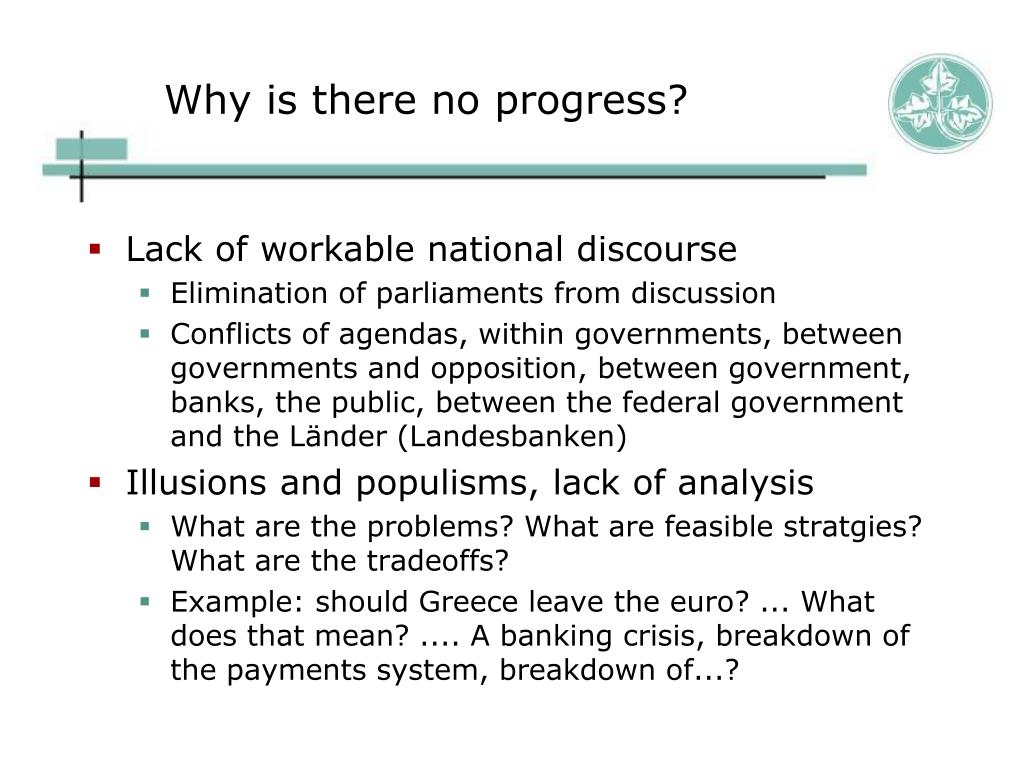 Why is there no progress?

- Lack of workable national discourse
  - Elimination of parliaments from discussion
  - Conflicts of agendas, within governments, between governments and opposition, between government, banks, the public, between the federal government and the Länder (Landesbanken)
- Illusions and populisms, lack of analysis
  - What are the problems? What are feasible stratgies? What are the tradeoffs?
  - Example: should Greece leave the euro? ... What does that mean? .... A banking crisis, breakdown of the payments system, breakdown of...?